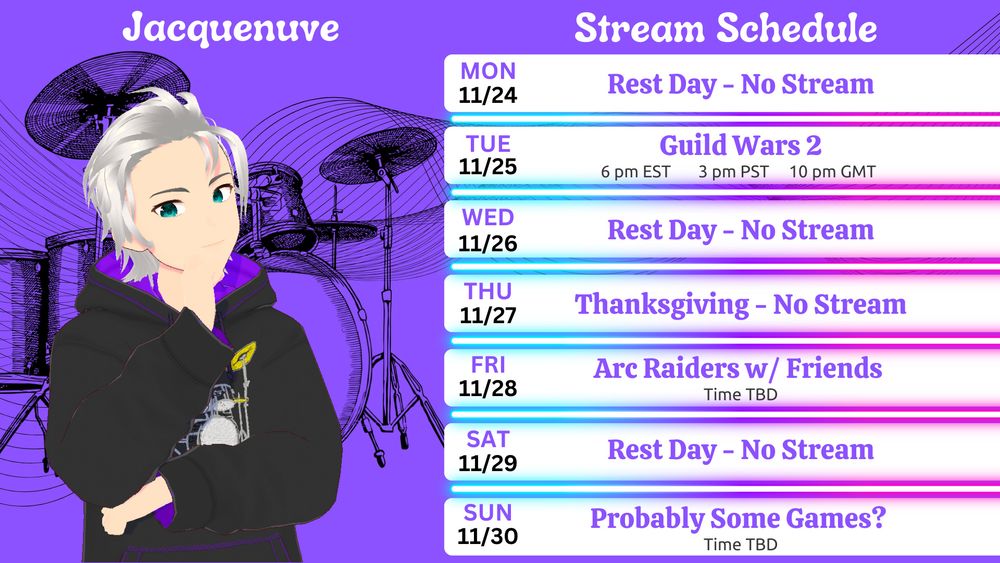 Jacquenuve

Stream Schedule

MON
11/24
Rest Day - No Stream

TUE
11/25
Guild Wars 2
6 pm EST 3 pm PST 10 pm GMT

WED
11/26
Rest Day - No Stream

THU
11/27
Thanksgiving - No Stream

FRI
11/28
Arc Raiders w/ Friends
Time TBD

SAT
11/29
Rest Day - No Stream

SUN
11/30
Probably Some Games?
Time TBD